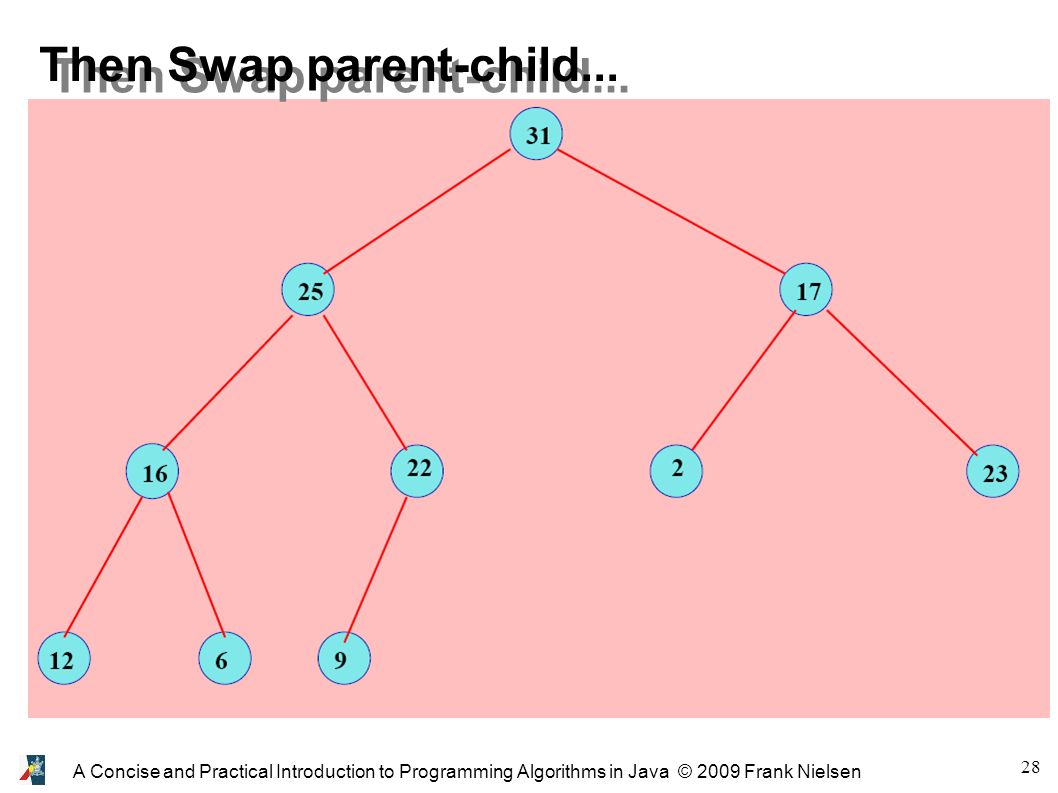 Then Swap parent-child...

31

25

17

16

22

2

23

12

6

9

A Concise and Practical Introduction to Programming Algorithms in Java © 2009 Frank Nielsen

28